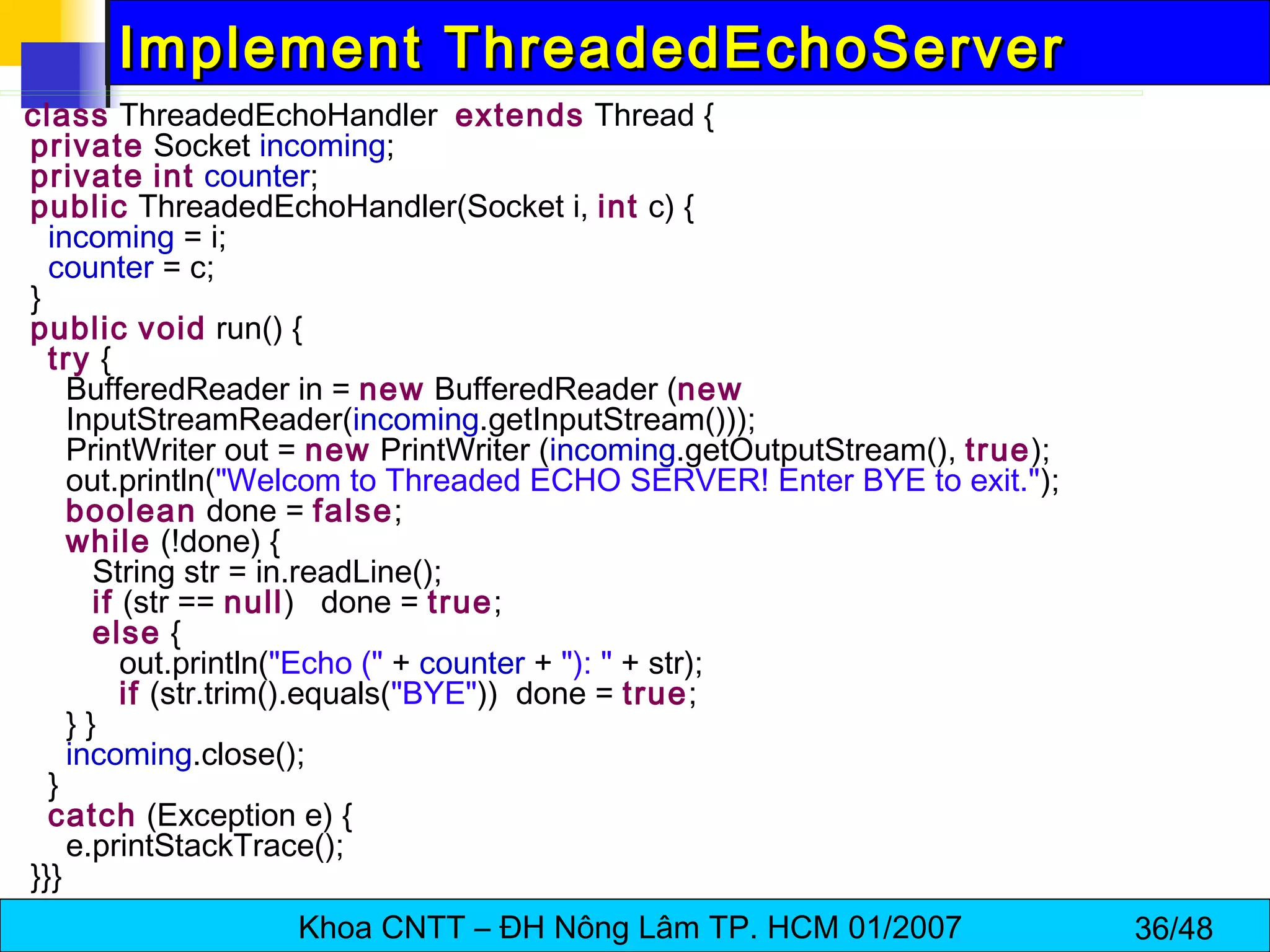 Implement ThreadedEchoServer

class ThreadedEchoHandler extends Thread {
private Socket incoming;
private int counter;
public ThreadedEchoHandler(Socket i, int c) {
incoming = i;
counter = c;
}
public void run() {
try {
BufferedReader in = new BufferedReader (new InputStreamReader(incoming.getInputStream()));
PrintWriter out = new PrintWriter (incoming.getOutputStream(), true);
out.println("Welcom to Threaded ECHO SERVER! Enter BYE to exit.");
boolean done = false;
while (!done) {
String str = in.readLine();
if (str == null) done = true;
else {
out.println("Echo (" + counter + "): " + str);
if (str.trim().equals("BYE")) done = true;
} }
incoming.close();
}
catch (Exception e) {
e.printStackTrace();
}}}

Khoa CNTT – ĐH Nông Lâm TP. HCM 01/2007 36/48